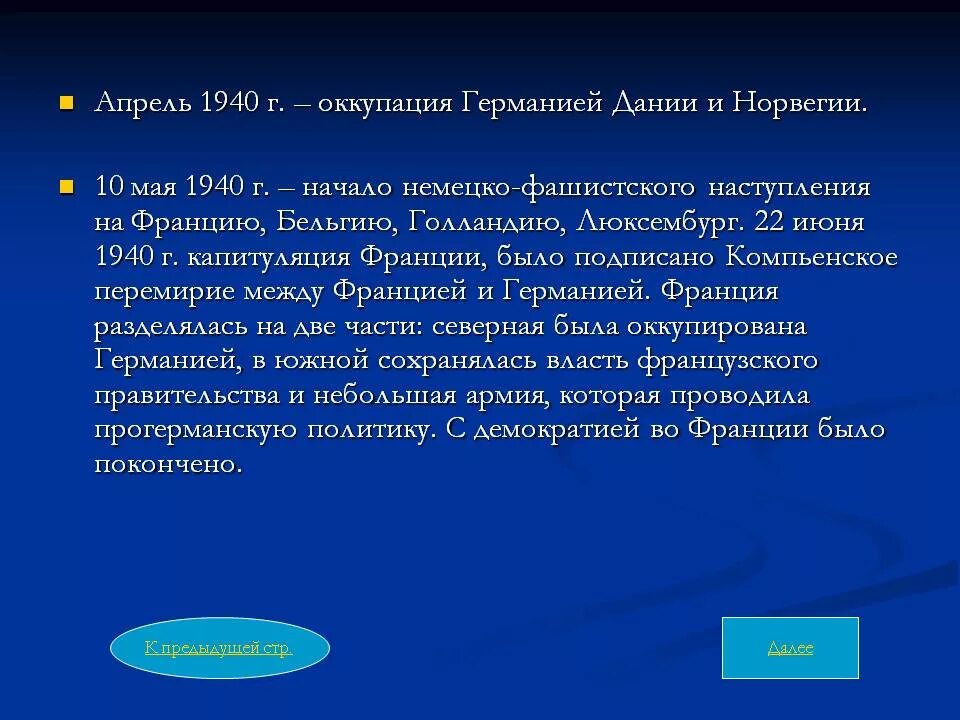 Апрель 1940 г. – оккупация Германией Дании и Норвегии.

10 мая 1940 г. – начало немецко-фашистского наступления на Францию, Бельгию, Голландию, Люксембург. 22 июня 1940 г. капитуляция Франции, было подписано Компьенское перемирие между Францией и Германией. Франция разделялась на две части: северная была оккупирована Германией, в южной сохранялась власть французского правительства и небольшая армия, которая проводила прогерманскую политику. С демократией во Франции было покончено.

К предыдущей стр.

Далее